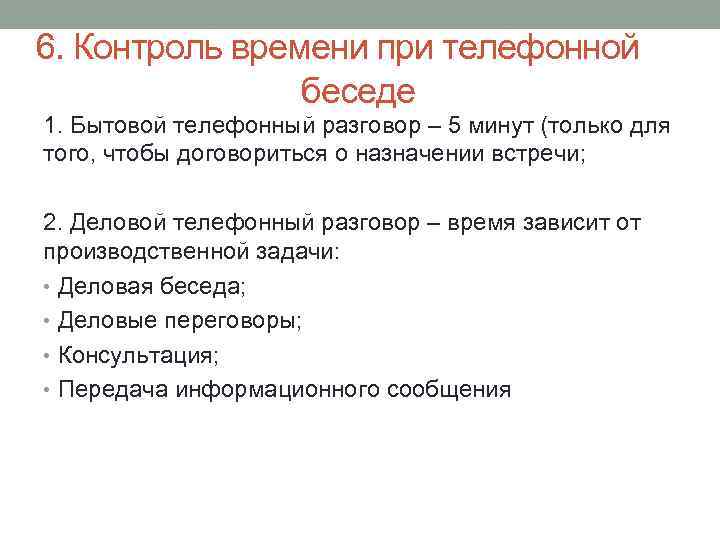 6. Контроль времени при телефонной беседе

1. Бытовой телефонный разговор – 5 минут (только для того, чтобы договориться о назначении встречи;

2. Деловой телефонный разговор – время зависит от производственной задачи:

• Деловая беседа;
• Деловые переговоры;
• Консультация;
• Передача информационного сообщения